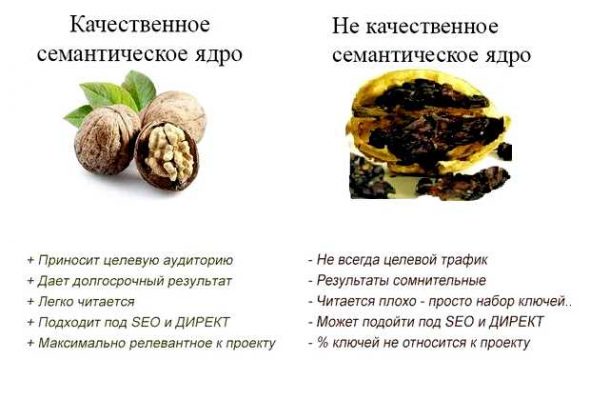 Качественное семантическое ядро

+ Приносит целевую аудиторию
+ Дает долгосрочный результат
+ Легко читается
+ Подходит под SEO и ДИРЕКТ
+ Максимально релевантное к проекту

Не качественное семантическое ядро

- Не всегда целевой трафик
- Результаты сомнительные
- Читается плохо - просто набор ключей..
- Может подойти под SEO и ДИРЕКТ
- % ключей не относится к проекту